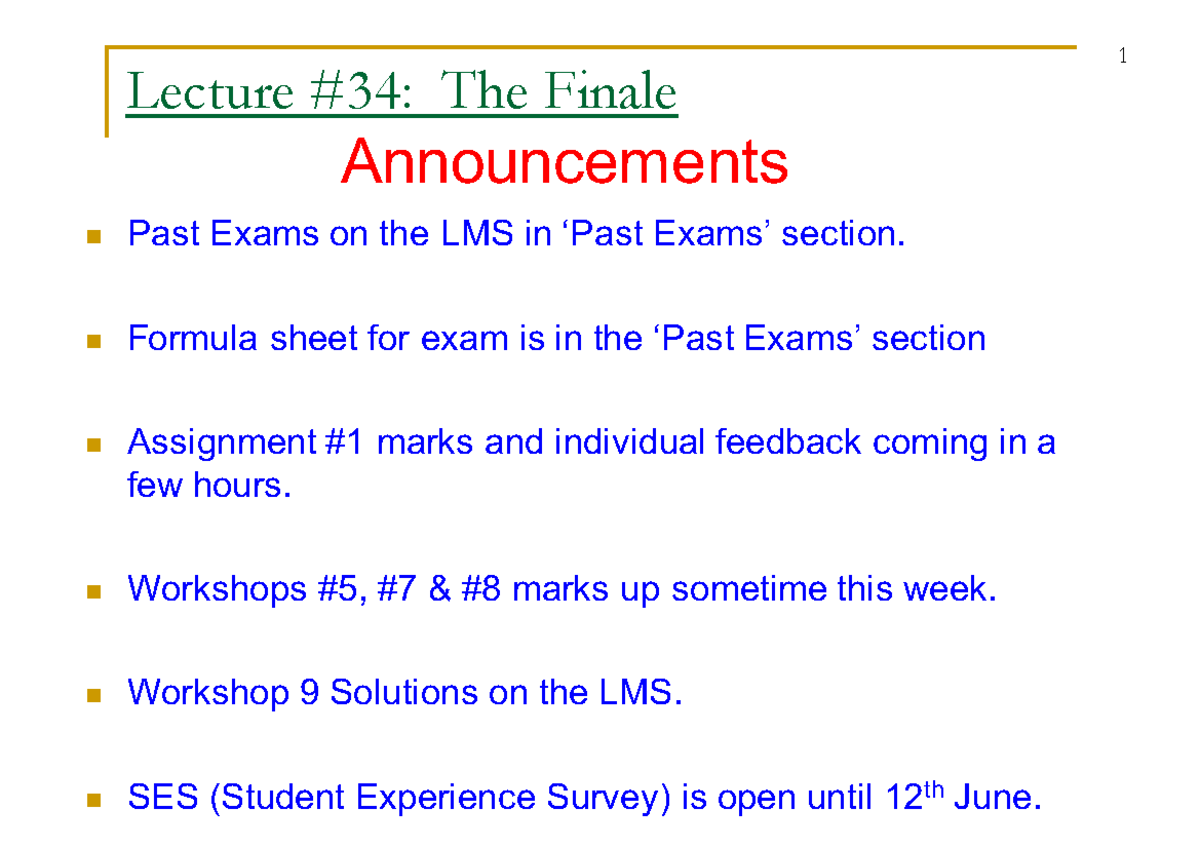 1

Lecture #34: The Finale

Announcements

Past Exams on the LMS in ‘Past Exams’ section.

Formula sheet for exam is in the ‘Past Exams’ section

Assignment #1 marks and individual feedback coming in a few hours.

Workshops #5, #7 & #8 marks up sometime this week.

Workshop 9 Solutions on the LMS.

SES (Student Experience Survey) is open until 12$^{th}$ June.